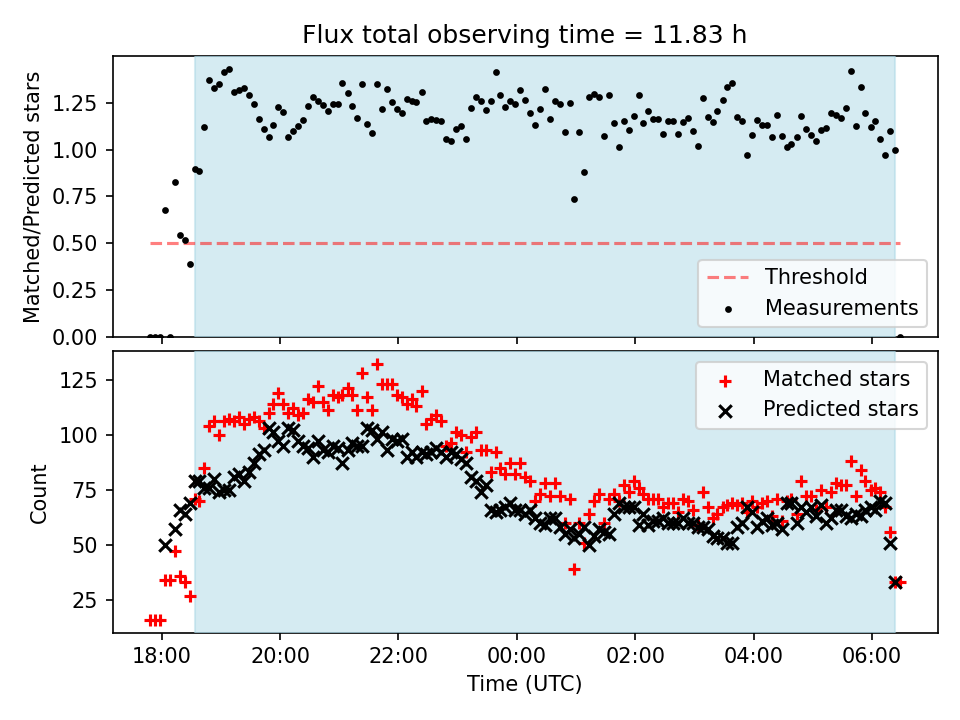 Flux total observing time = 11.83 h

Matched/Predicted stars

1.25
1.00
0.75
0.50
0.25
0.00

Threshold
Measurements

Count

125
100
75
50
25

Matched stars
Predicted stars

18:00
20:00
22:00
00:00
02:00
04:00
06:00

Time (UTC)